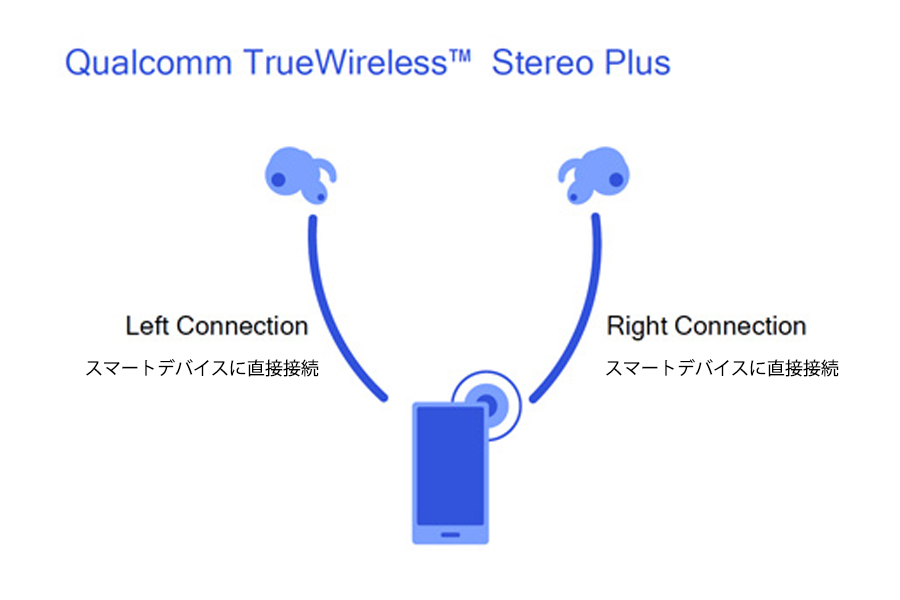 Qualcomm TrueWireless™ Stereo Plus

Left Connection
スマートデバイスに直接接続

Right Connection
スマートデバイスに直接接続